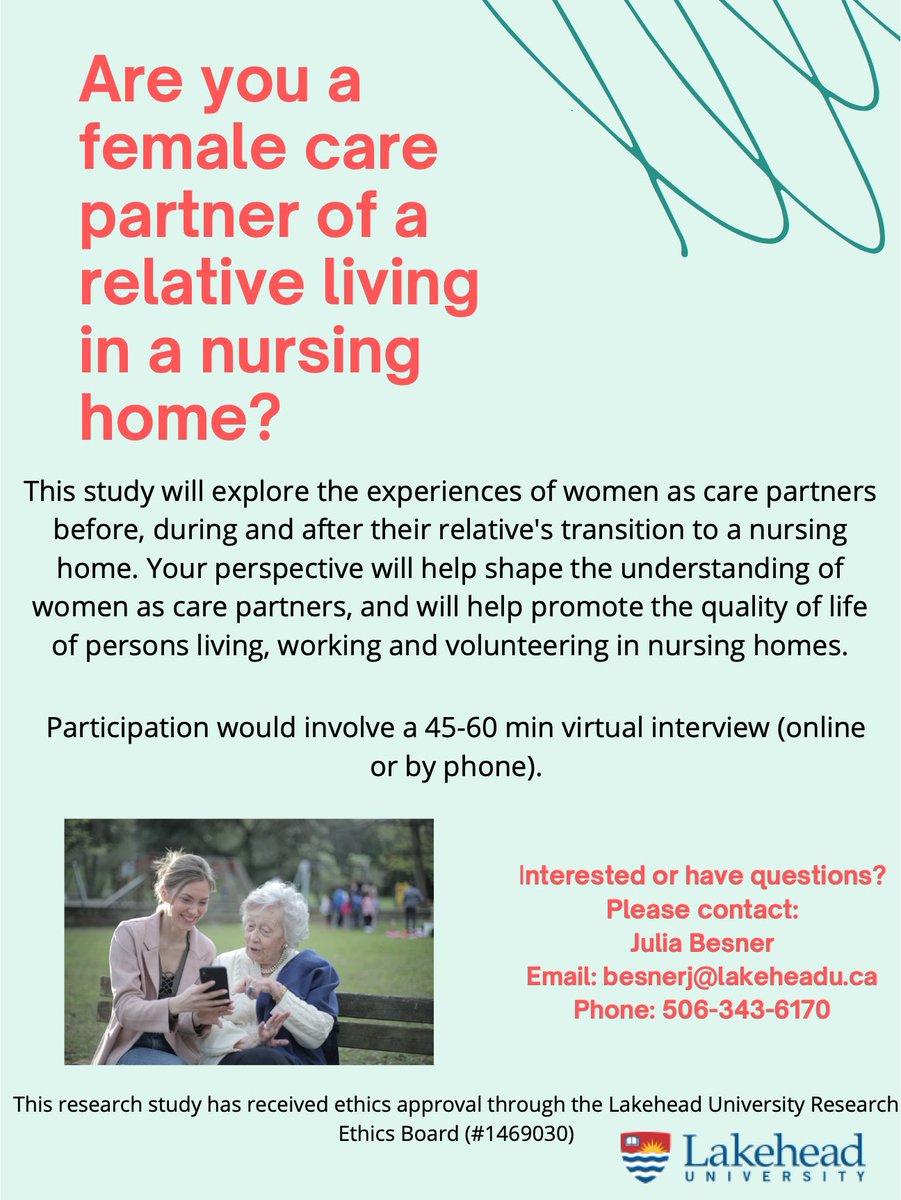 Are you a female care partner of a relative living in a nursing home?

This study will explore the experiences of women as care partners before, during and after their relative's transition to a nursing home. Your perspective will help shape the understanding of women as care partners, and will help promote the quality of life of persons living, working and volunteering in nursing homes.

Participation would involve a 45-60 min virtual interview (online or by phone).

Interested or have questions?
Please contact:
Julia Besner
Email: besnerj@lakeheadu.ca
Phone: 506-343-6170

This research study has received ethics approval through the Lakehead University Research Ethics Board (#1469030)

Lakehead
UNIVERSITY